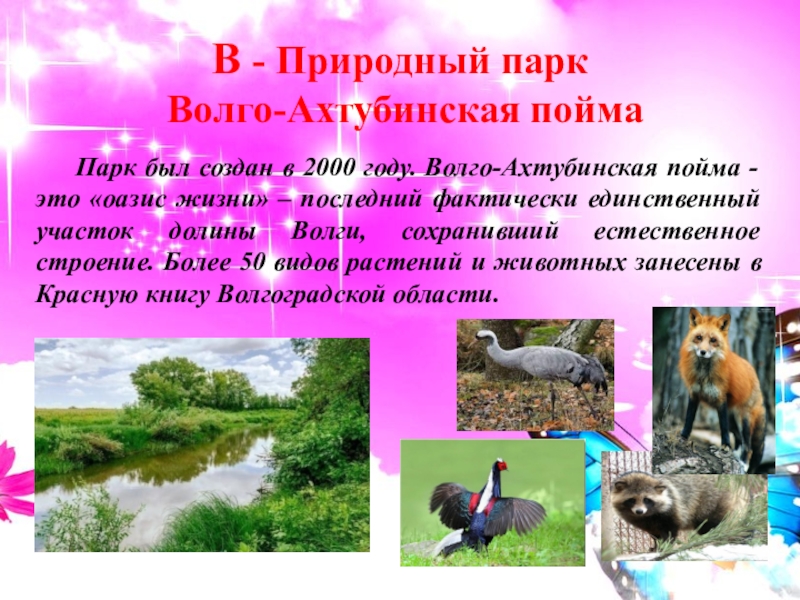 В - Природный парк Волго-Ахтубинская пойма

Парк был создан в 2000 году. Волго-Ахтубинская пойма - это «оазис жизни» – последний фактически единственный участок долины Волги, сохранивший естественное строение. Более 50 видов растений и животных занесены в Красную книгу Волгоградской области.